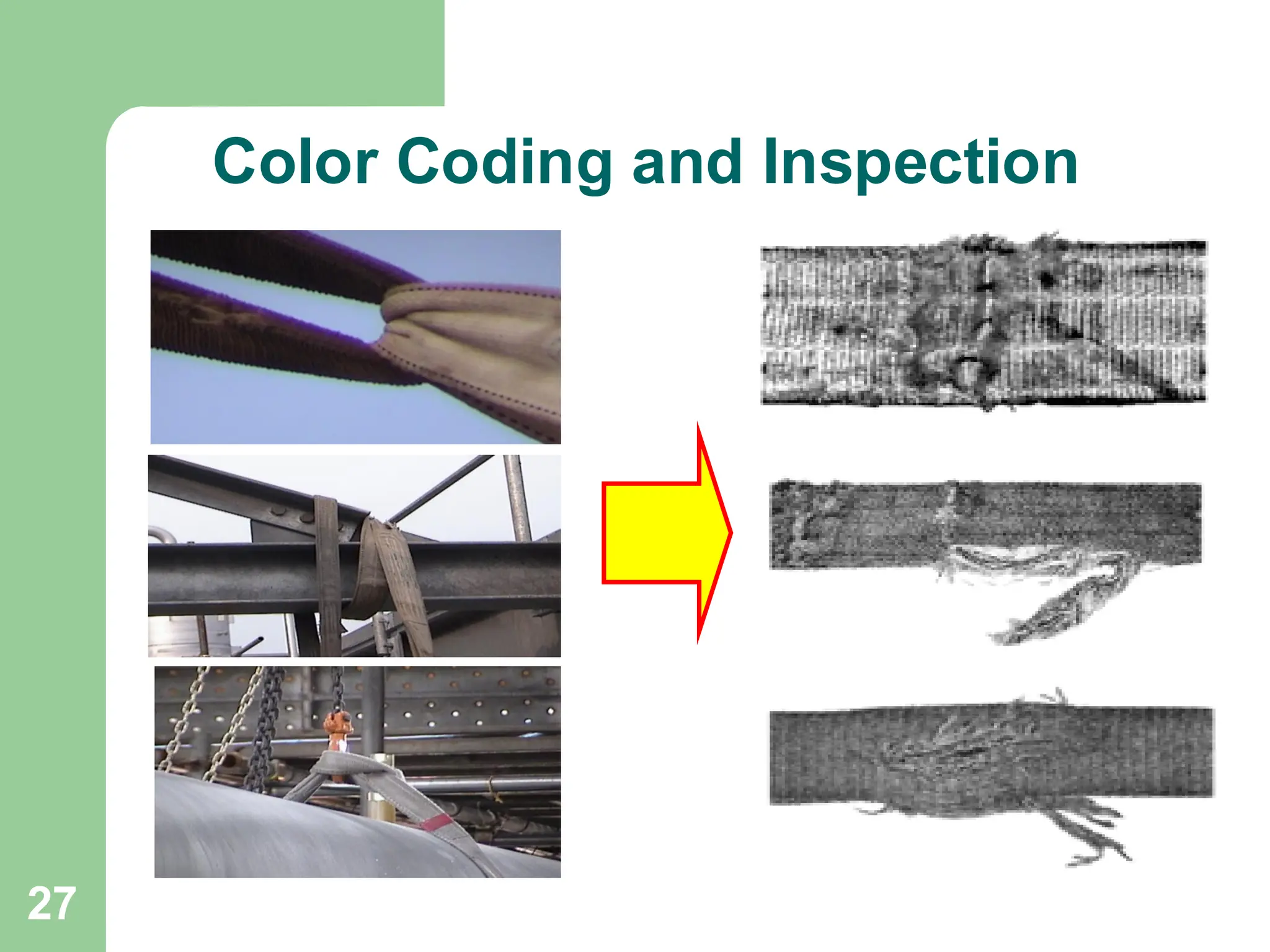 Color Coding and Inspection

27